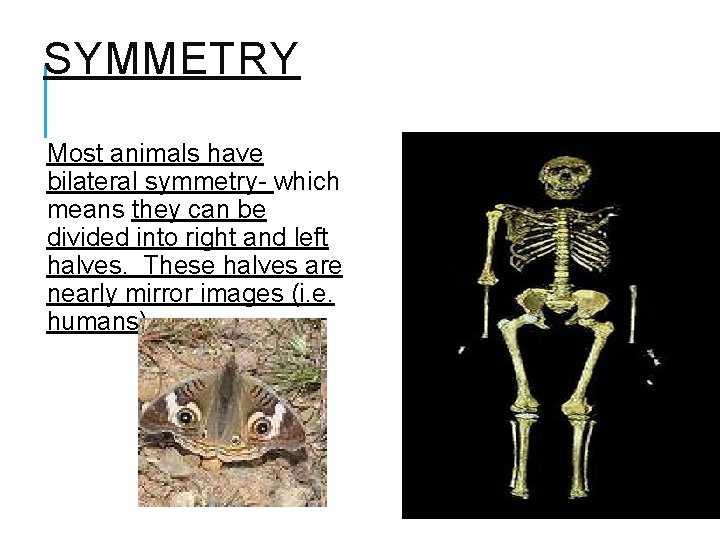 SYMMETRY

Most animals have bilateral symmetry- which means they can be divided into right and left halves. These halves are nearly mirror images (i.e. humans)